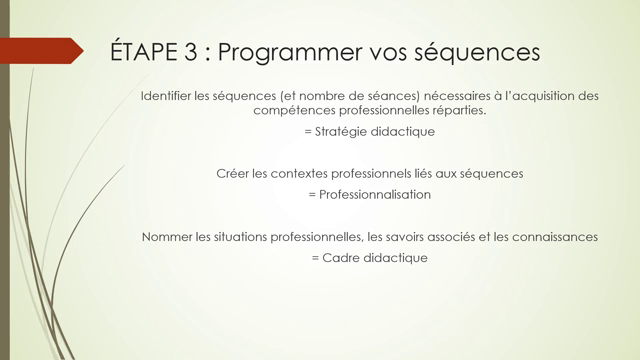 ÉTAPE 3 : Programmer vos séquences

Identifier les séquences (et nombre de séances) nécessaires à l'acquisition des compétences professionnelles réparties.

= Stratégie didactique

Créer les contextes professionnels liés aux séquences

= Professionnalisation

Nommer les situations professionnelles, les savoirs associés et les connaissances

= Cadre didactique